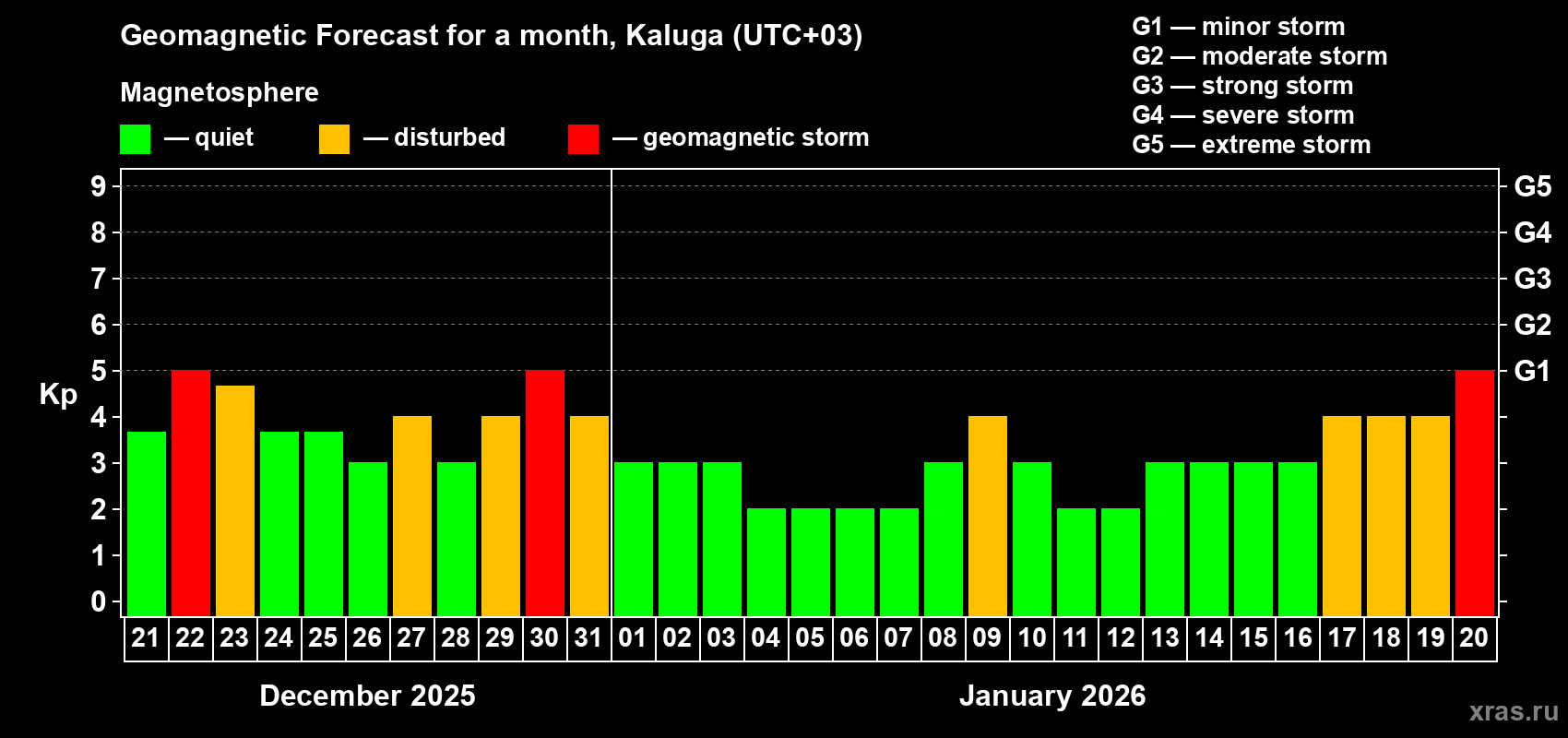 Geomagnetic Forecast for a month, Kaluga (UTC+03)

Magnetosphere

— quiet — disturbed — geomagnetic storm

G1 — minor storm
G2 — moderate storm
G3 — strong storm
G4 — severe storm
G5 — extreme storm

Kp

9 8 7 6 5 4 3 2 1 0

G5 G4 G3 G2 G1

21 22 23 24 25 26 27 28 29 30 31 01 02 03 04 05 06 07 08 09 10 11 12 13 14 15 16 17 18 19 20

December 2025

January 2026

xras.ru